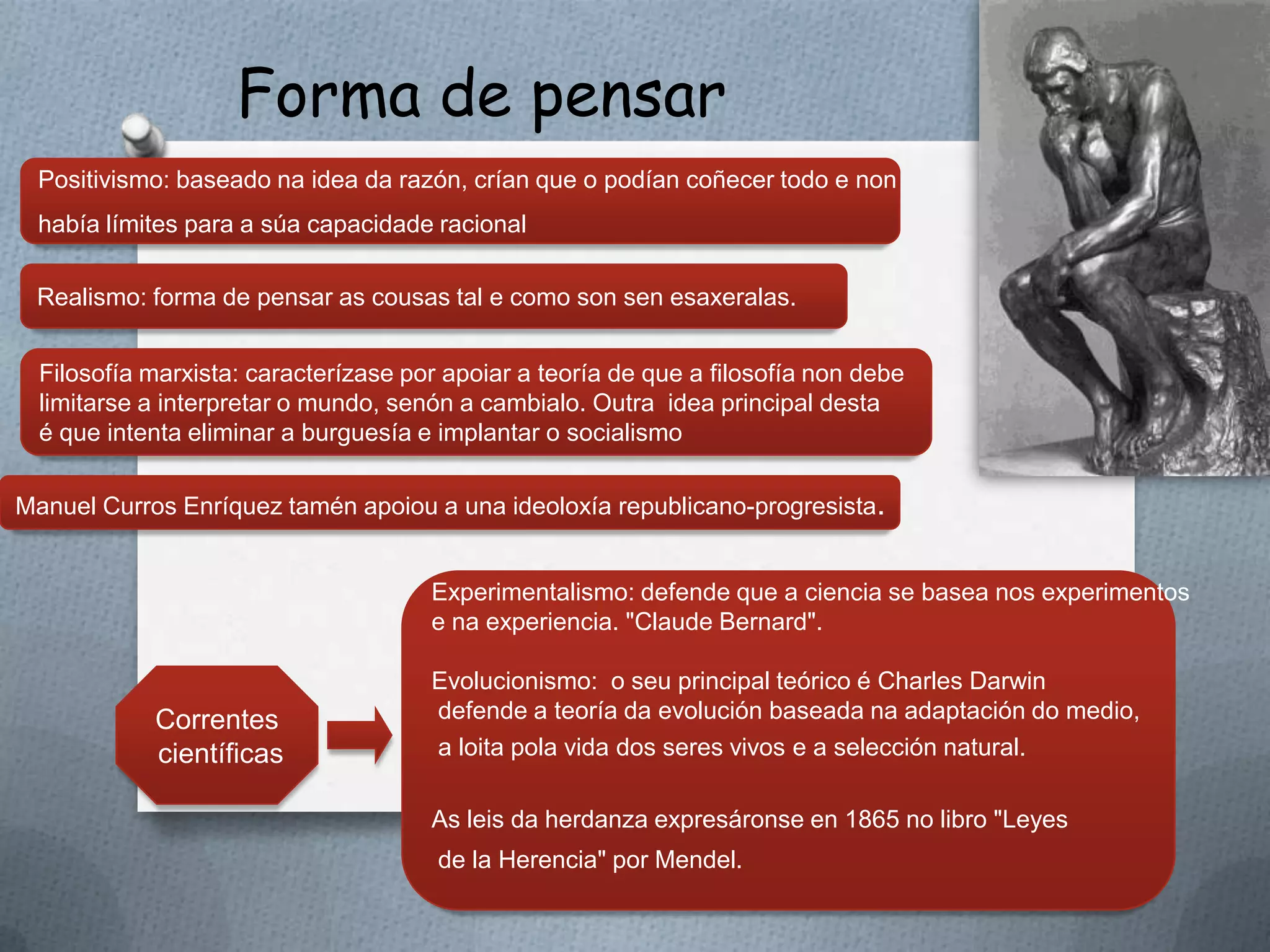 Forma de pensar

Positivismo: baseado na idea da razón, crían que o podían coñecer todo e non había límites para a súa capacidade racional

Realismo: forma de pensar as cousas tal e como son sen esaxeralas.

Filosofía marxista: caracterízase por apoiar a teoría de que a filosofía non debe limitarse a interpretar o mundo, senón a cambialo. Outra idea principal desta é que intenta eliminar a burguesía e implantar o socialismo

Manuel Curros Enríquez tamén apoiou a una ideoloxía republicano-progresista.

Correntes científicas

Experimentalismo: defende que a ciencia se basea nos experimentos e na experiencia. "Claude Bernard".

Evolucionismo: o seu principal teórico é Charles Darwin defende a teoría da evolución baseada na adaptación do medio, a loita pola vida dos seres vivos e a selección natural.

As leis da herdanza expresáronse en 1865 no libro "Leyes de la Herencia" por Mendel.